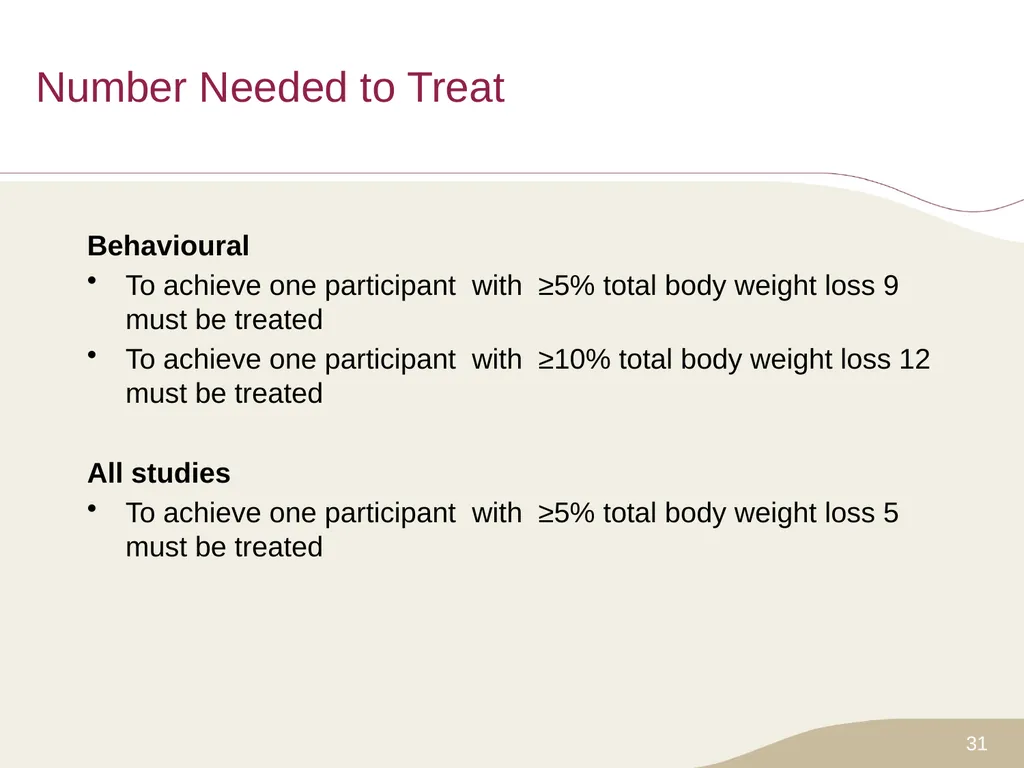 Number Needed to Treat

Behavioural

• To achieve one participant with ≥5% total body weight loss 9 must be treated
• To achieve one participant with ≥10% total body weight loss 12 must be treated

All studies

• To achieve one participant with ≥5% total body weight loss 5 must be treated

31